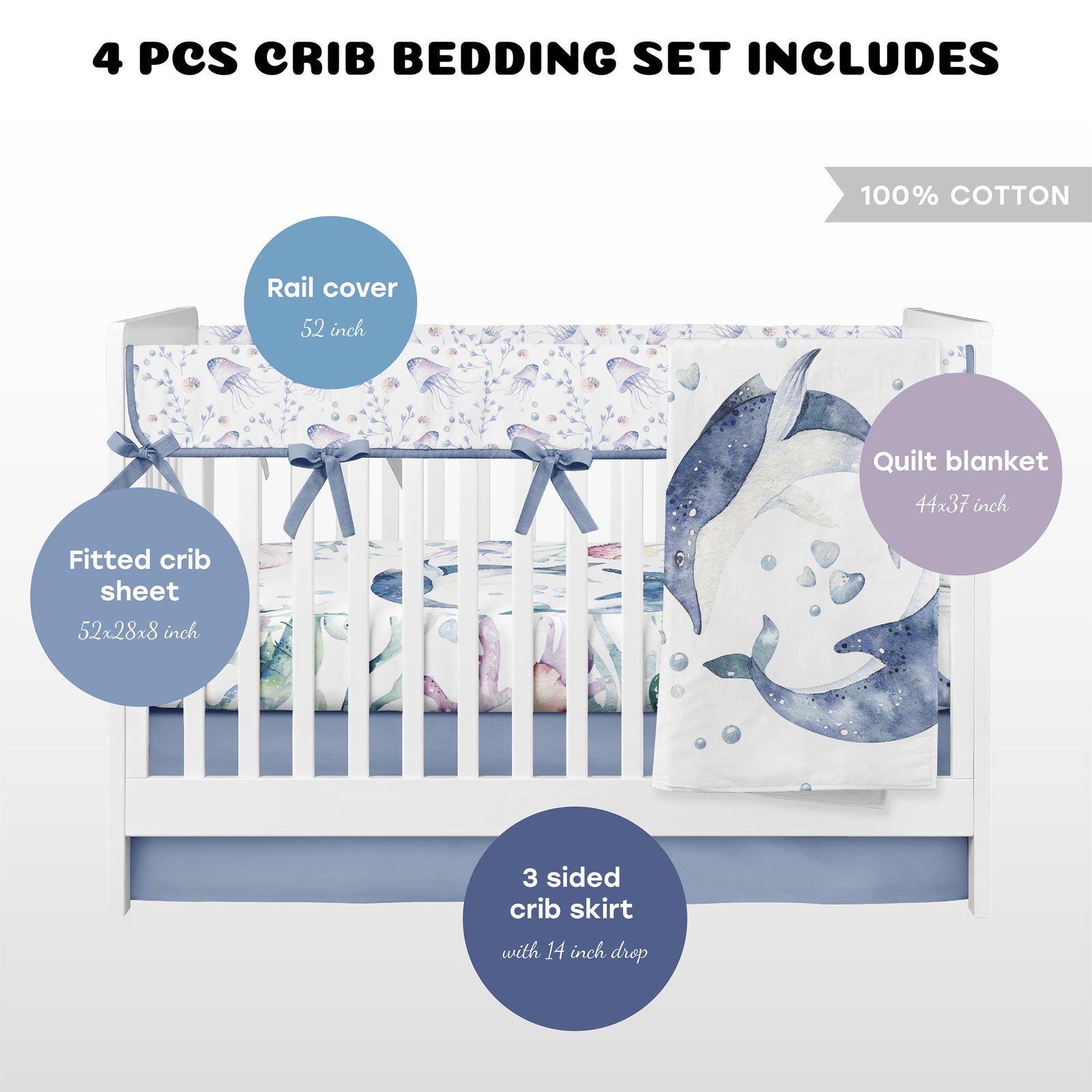 4 PCS CRIB BEDDING SET INCLUDES

100% COTTON

Rail cover
52 inch

Quilt blanket
44x37 inch

Fitted crib sheet
52x28x8 inch

3 sided crib skirt
with 14 inch drop